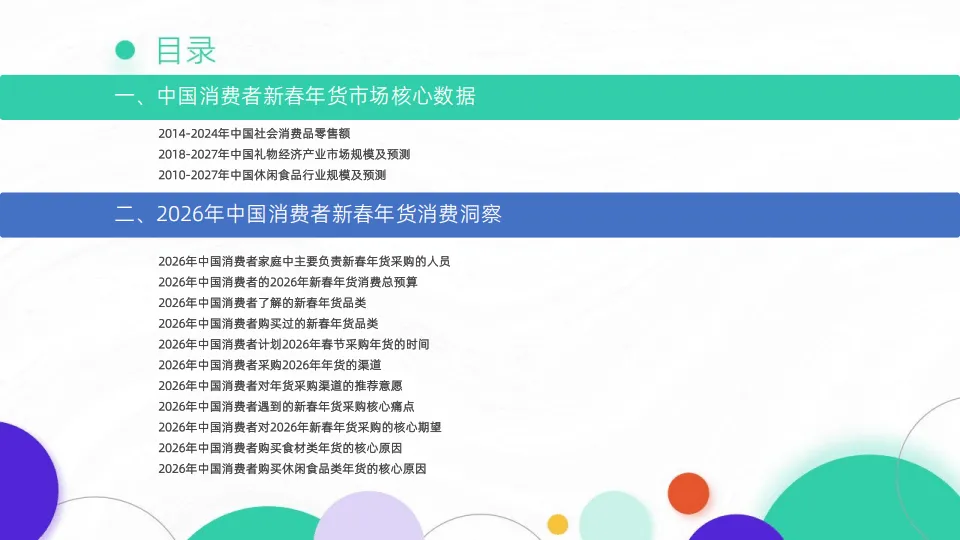 目录

一、中国消费者新春年货市场核心数据

2014-2024年中国社会消费品零售额
2018-2027年中国礼物经济产业市场规模及预测
2010-2027年中国休闲食品行业规模及预测

二、2026年中国消费者新春年货消费洞察

2026年中国消费者家庭中主要负责新春年货采购的人员
2026年中国消费者的2026年新春年货消费总预算
2026年中国消费者了解的新春年货品类
2026年中国消费者购买过的新春年货品类
2026年中国消费者计划2026年春节采购年货的时间
2026年中国消费者采购2026年年货的渠道
2026年中国消费者对年货采购渠道的推荐意愿
2026年中国消费者遇到的新春年货采购核心痛点
2026年中国消费者对2026年新春年货采购的核心期望
2026年中国消费者购买食材类年货的核心原因
2026年中国消费者购买休闲食品类年货的核心原因